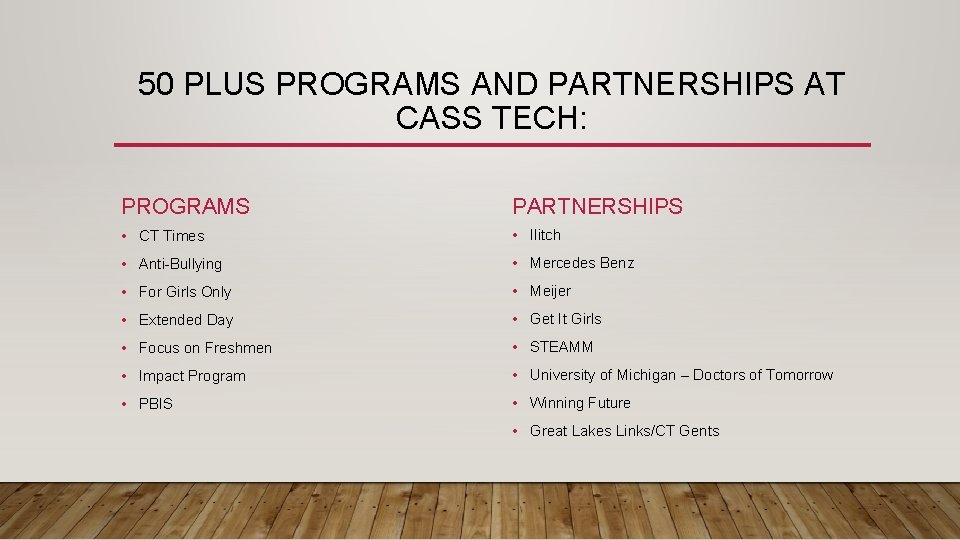 50 PLUS PROGRAMS AND PARTNERSHIPS AT CASS TECH:

PROGRAMS

• CT Times
• Anti-Bullying
• For Girls Only
• Extended Day
• Focus on Freshmen
• Impact Program
• PBIS

PARTNERSHIPS

• Ilitch
• Mercedes Benz
• Meijer
• Get It Girls
• STEAMM
• University of Michigan – Doctors of Tomorrow
• Winning Future
• Great Lakes Links/CT Gents